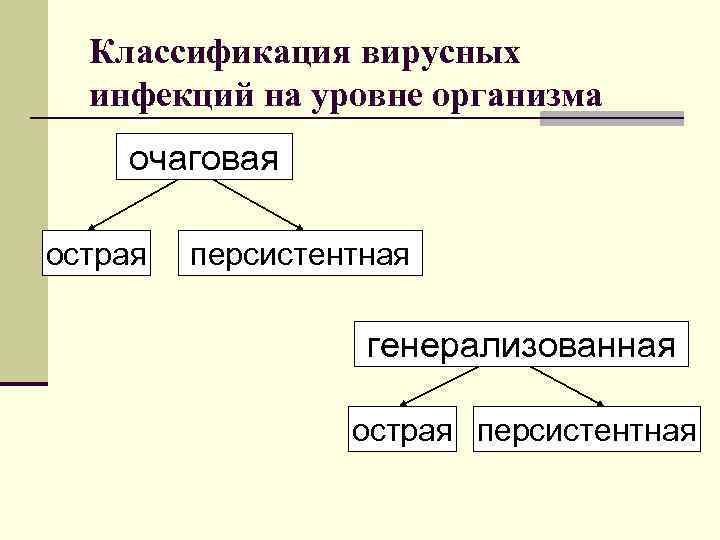 Классификация вирусных инфекций на уровне организма

очаговая

острая

персистентная

генерализованная

острая

персистентная